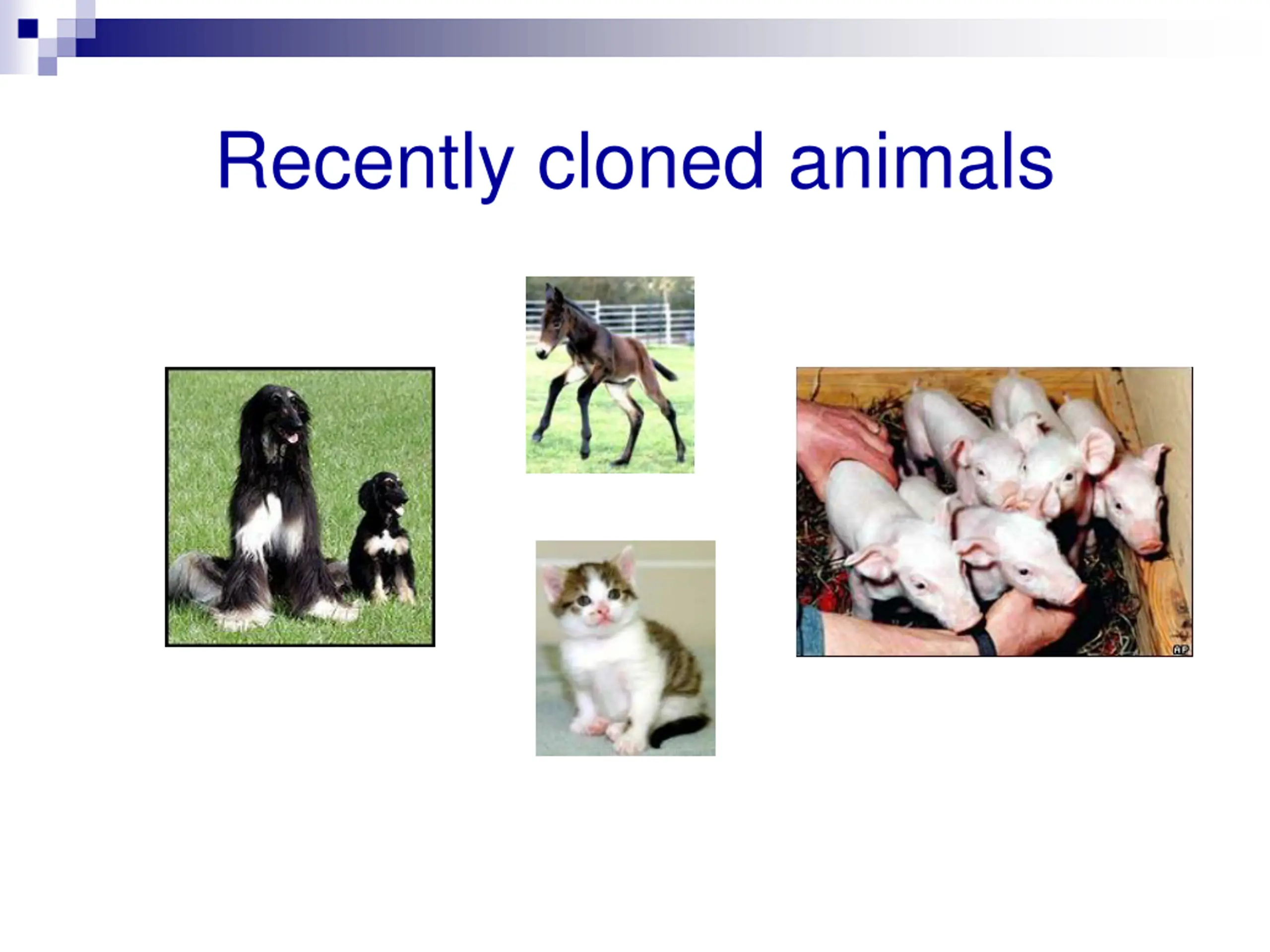 Recently cloned animals

AP